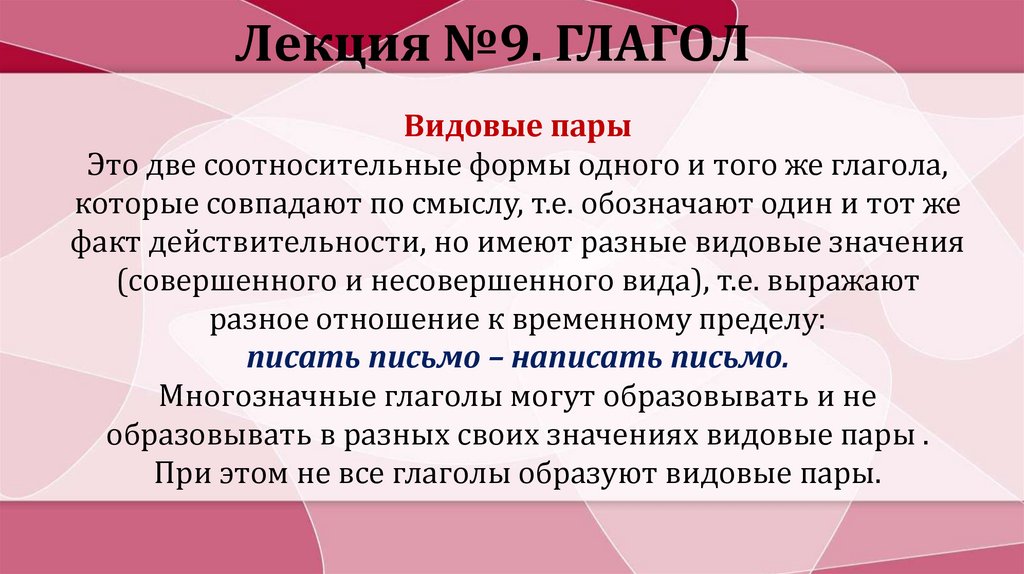 Лекция №9. ГЛАГОЛ

Видовые пары
Это две соотносительные формы одного и того же глагола, которые совпадают по смыслу, т.е. обозначают один и тот же факт действительности, но имеют разные видовые значения (совершенного и несовершенного вида), т.е. выражают разное отношение к временному пределу:
писать письмо – написать письмо.
Многозначные глаголы могут образовывать и не образовывать в разных своих значениях видовые пары .
При этом не все глаголы образуют видовые пары.